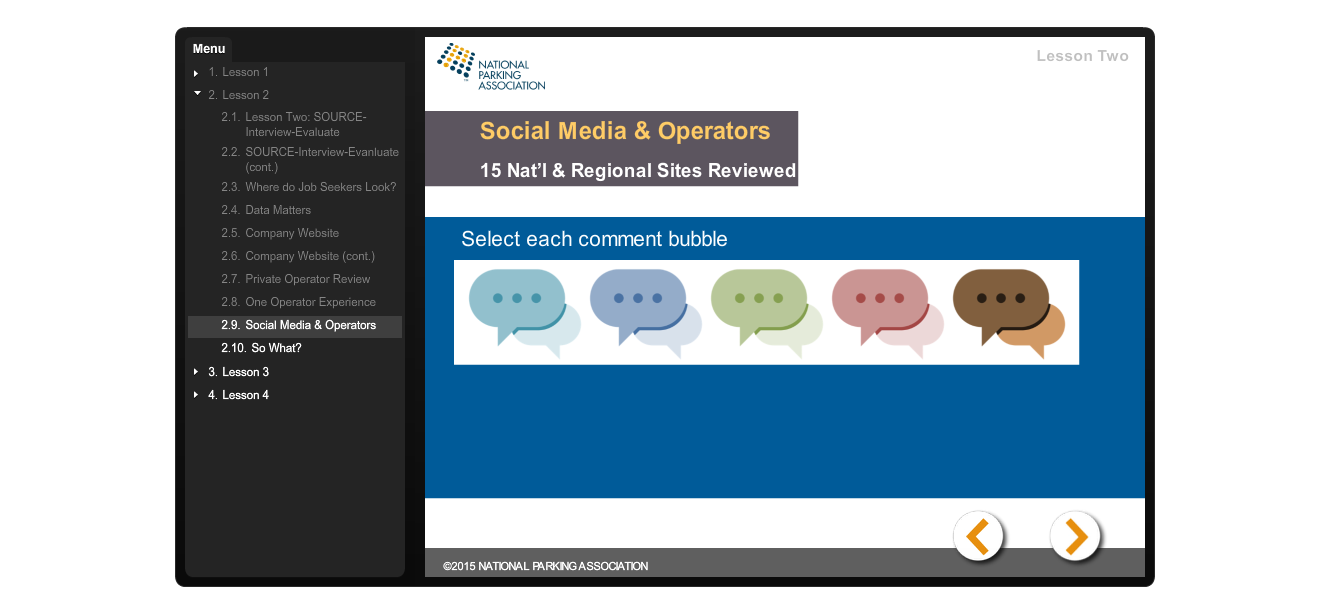 Menu

1. Lesson 1
2. Lesson 2
2.1. Lesson Two: SOURCE-Interview-Evaluate
2.2. SOURCE-Interview-Evanluate (cont.)
2.3. Where do Job Seekers Look?
2.4. Data Matters
2.5. Company Website
2.6. Company Website (cont.)
2.7. Private Operator Review
2.8. One Operator Experience
2.9. Social Media & Operators
2.10. So What?
3. Lesson 3
4. Lesson 4

NATIONAL PARKING ASSOCIATION

Lesson Two

Social Media & Operators

15 Nat'l & Regional Sites Reviewed

Select each comment bubble

©2015 NATIONAL PARKING ASSOCIATION